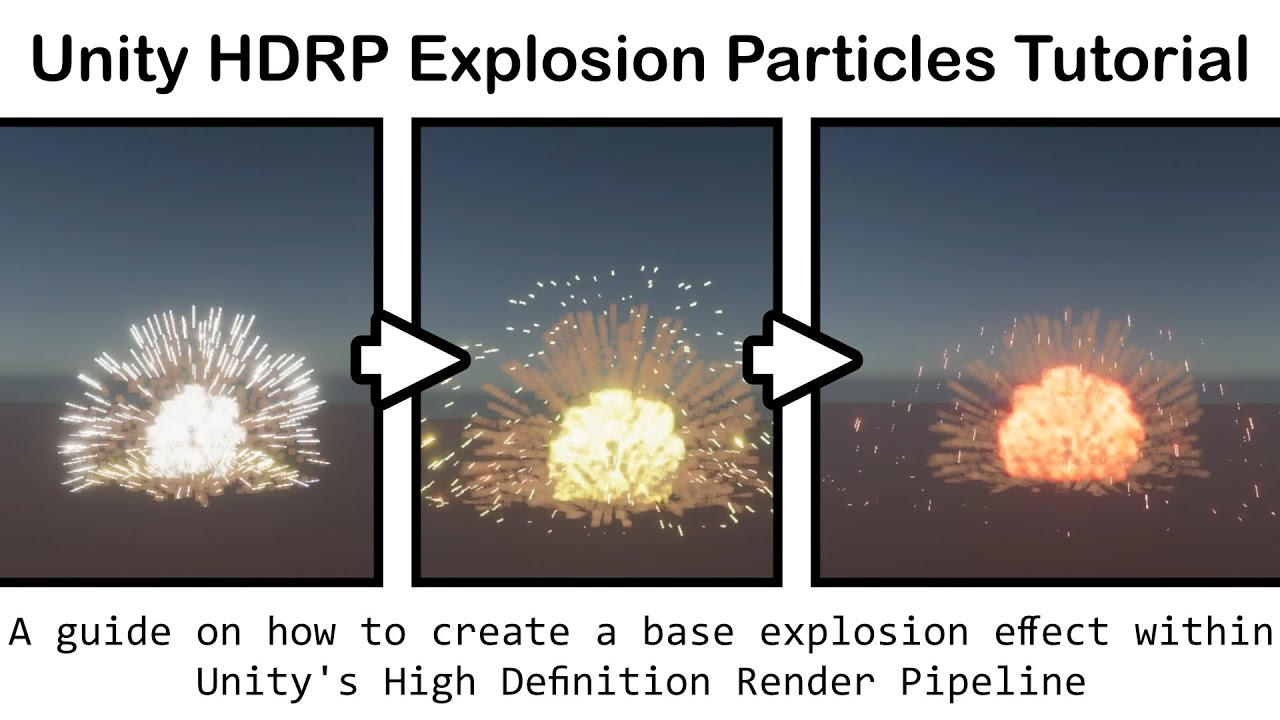 Unity HDRP Explosion Particles Tutorial

A guide on how to create a base explosion effect within Unity's High Definition Render Pipeline